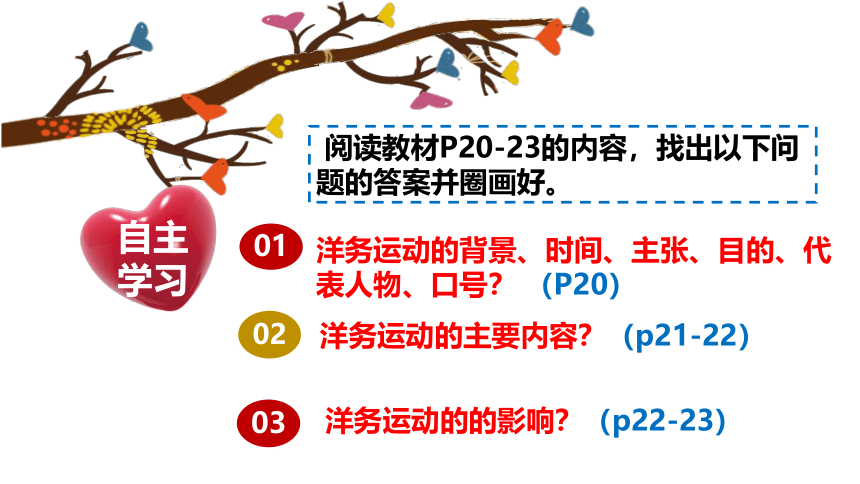 阅读教材P20-23的内容，找出以下问题的答案并圈画好。

自主学习

01 洋务运动的背景、时间、主张、目的、代表人物、口号？ （P20）

02 洋务运动的主要内容？ （p21-22）

03 洋务运动的的影响？ （p22-23）